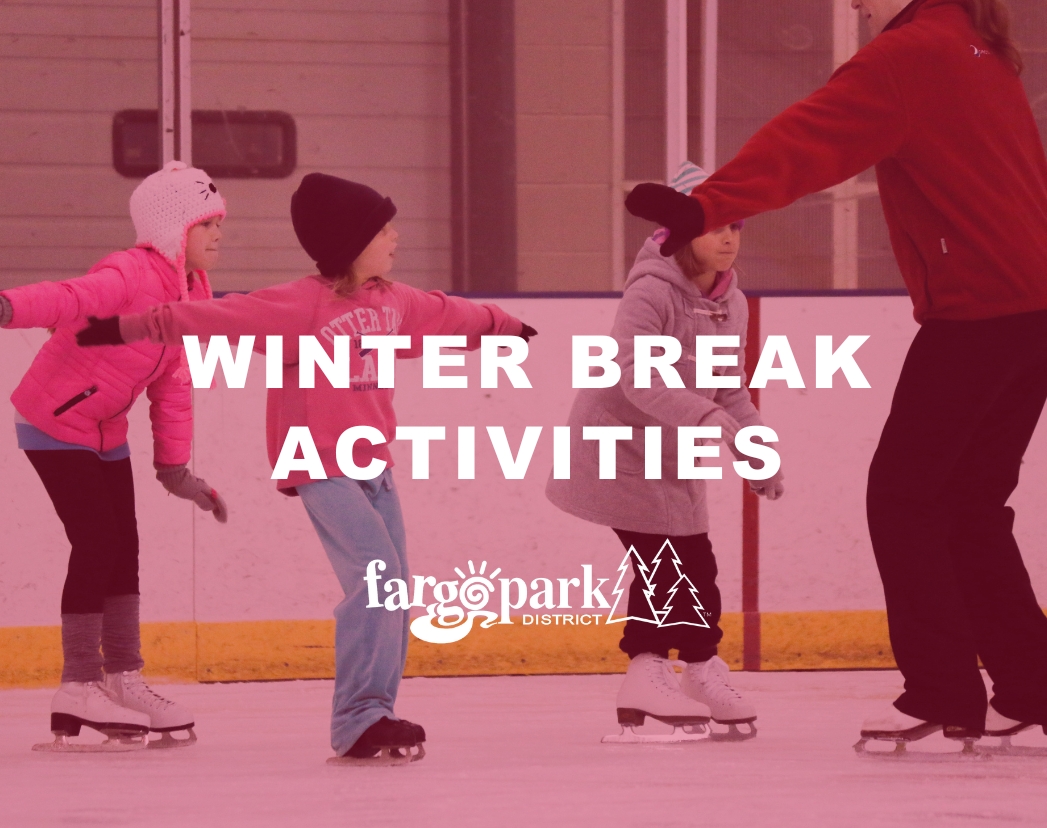 WINTER BREAK ACTIVITIES

fargo park DISTRICT